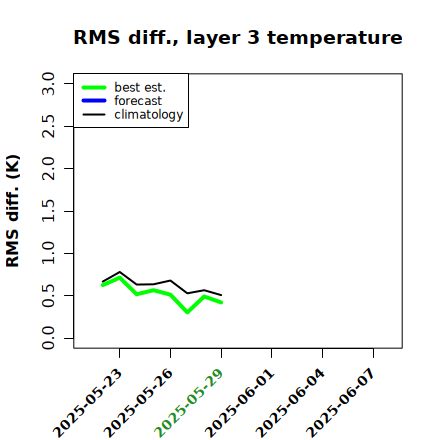 RMS diff., layer 3 temperature

best est.
forecast
climatology

RMS diff. (K)

3.0
2.5
2.0
1.5
1.0
0.5
0.0

2025-05-23
2025-05-26
2025-05-29
2025-06-01
2025-06-04
2025-06-07